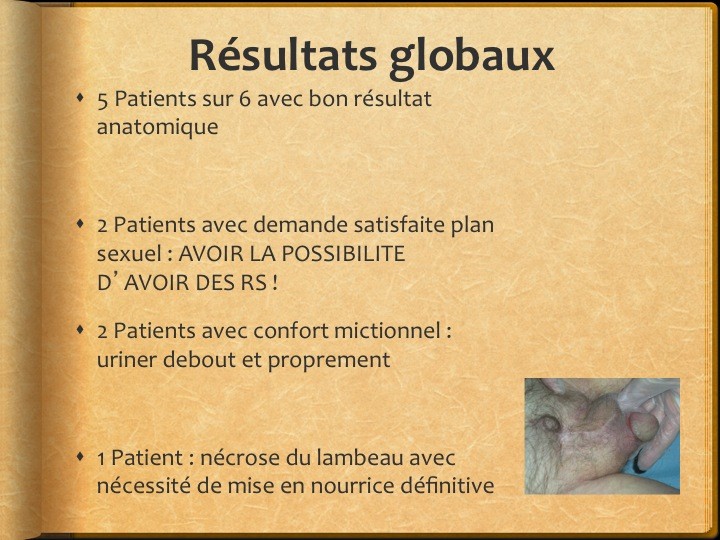 Résultats globaux

• 5 Patients sur 6 avec bon résultat anatomique

• 2 Patients avec demande satisfaite plan sexuel : AVOIR LA POSSIBILITE D' AVOIR DES RS !

• 2 Patients avec confort mictionnel : uriner debout et proprement

• 1 Patient : nécrose du lambeau avec nécessité de mise en nourrice définitive